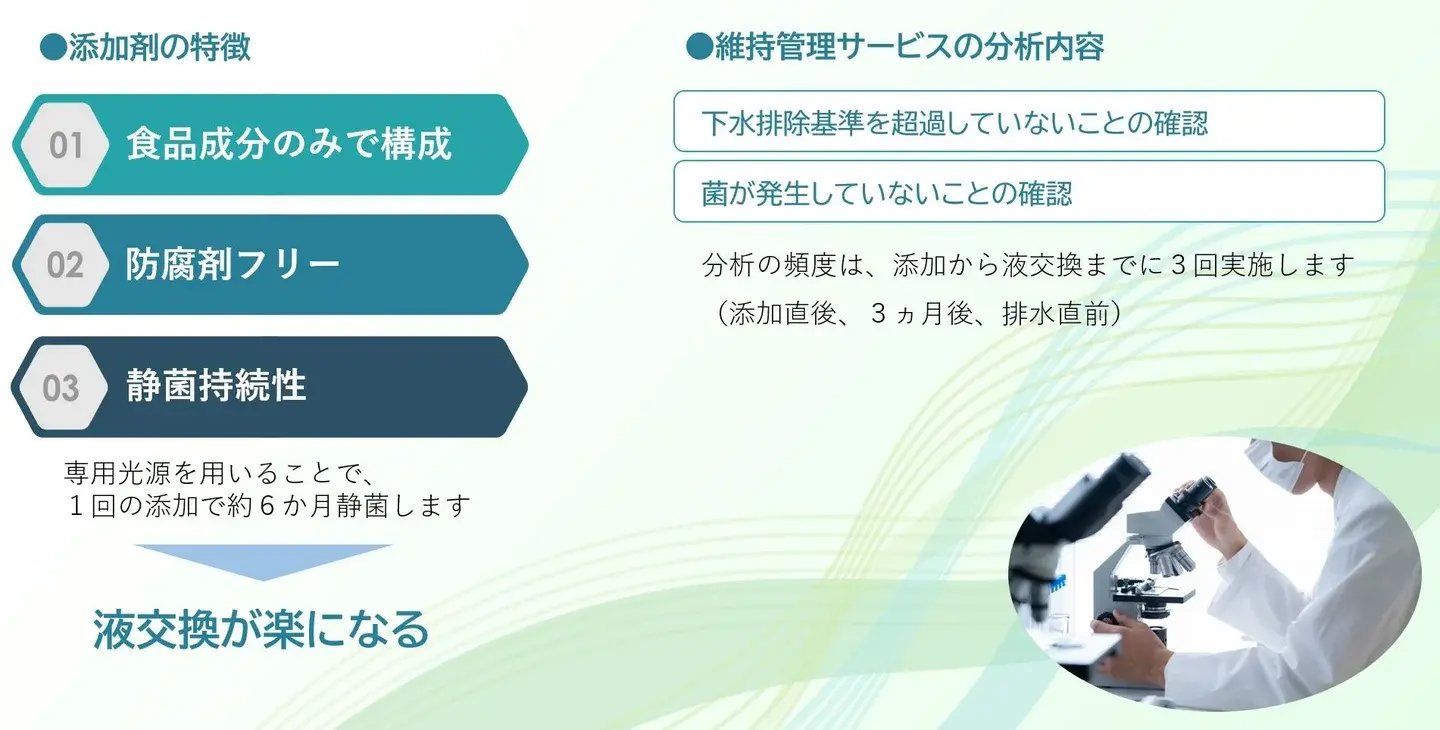 ●添加剤の特徴

01 食品成分のみで構成

02 防腐剤フリー

03 静菌持続性

専用光源を用いることで、
１回の添加で約６か月静菌します

液交換が楽になる

●維持管理サービスの分析内容

下水排除基準を超過していないことの確認

菌が発生していないことの確認

分析の頻度は、添加から液交換までに３回実施します
（添加直後、３ヵ月後、排水直前）